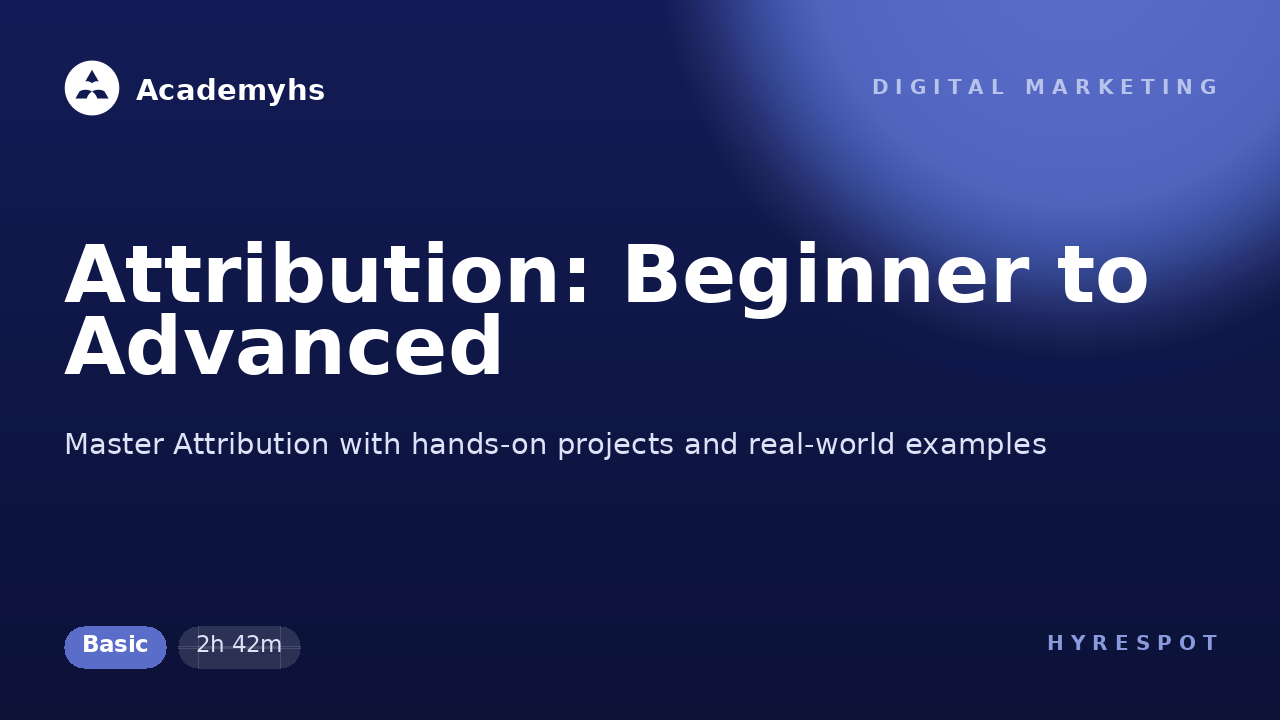 Academyhs

DIGITAL MARKETING

Attribution: Beginner to Advanced

Master Attribution with hands-on projects and real-world examples

Basic

2h 42m

HYRESPOT